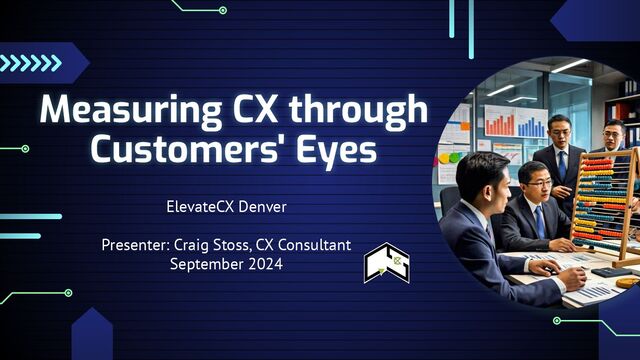 Measuring CX through Customers' Eyes

ElevateCX Denver

Presenter: Craig Stoss, CX Consultant
September 2024